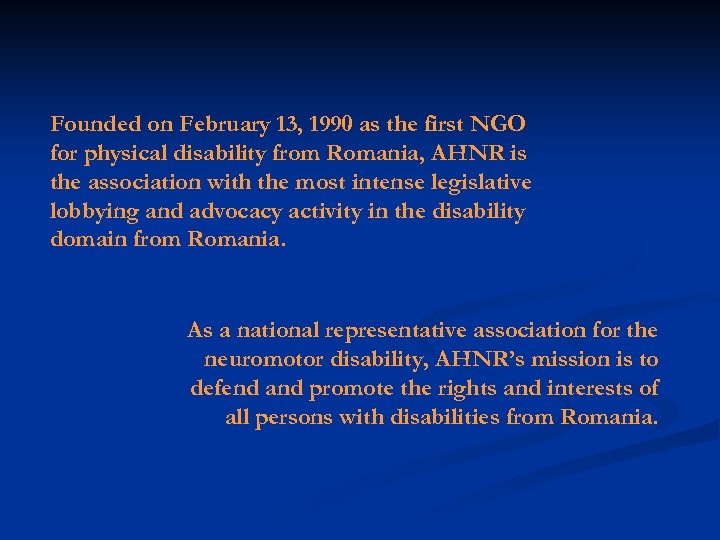 Founded on February 13, 1990 as the first NGO for physical disability from Romania, AHNR is the association with the most intense legislative lobbying and advocacy activity in the disability domain from Romania.

As a national representative association for the neuromotor disability, AHNR's mission is to defend and promote the rights and interests of all persons with disabilities from Romania.